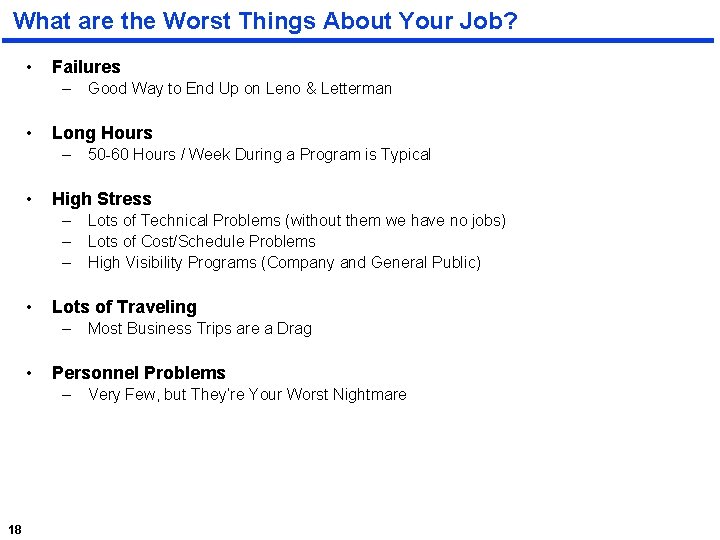 What are the Worst Things About Your Job?

• Failures
– Good Way to End Up on Leno & Letterman

• Long Hours
– 50-60 Hours / Week During a Program is Typical

• High Stress
– Lots of Technical Problems (without them we have no jobs)
– Lots of Cost/Schedule Problems
– High Visibility Programs (Company and General Public)

• Lots of Traveling
– Most Business Trips are a Drag

• Personnel Problems
– Very Few, but They're Your Worst Nightmare

18